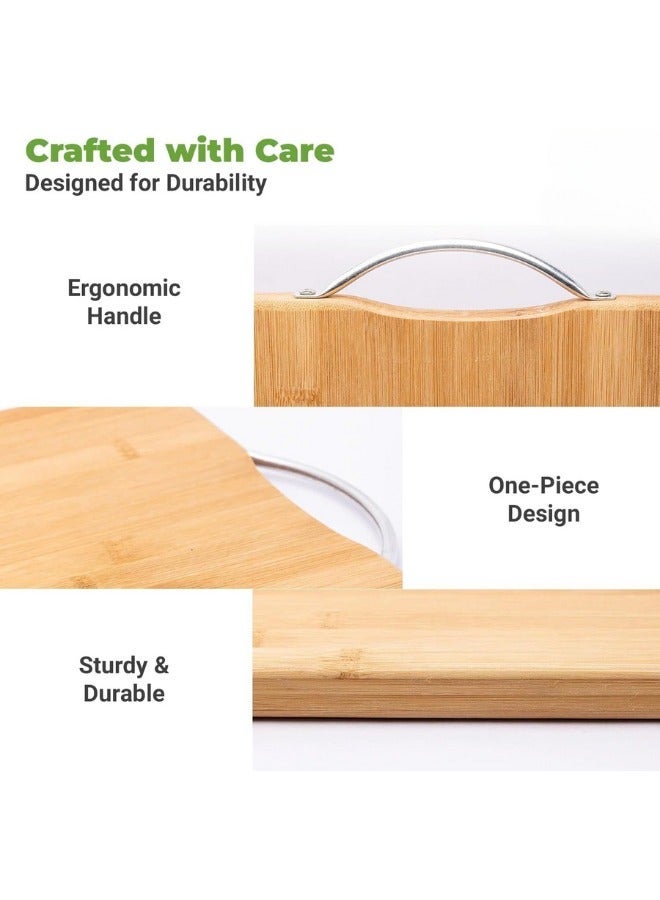 Crafted with Care
Designed for Durability

Ergonomic Handle

One-Piece Design

Sturdy & Durable